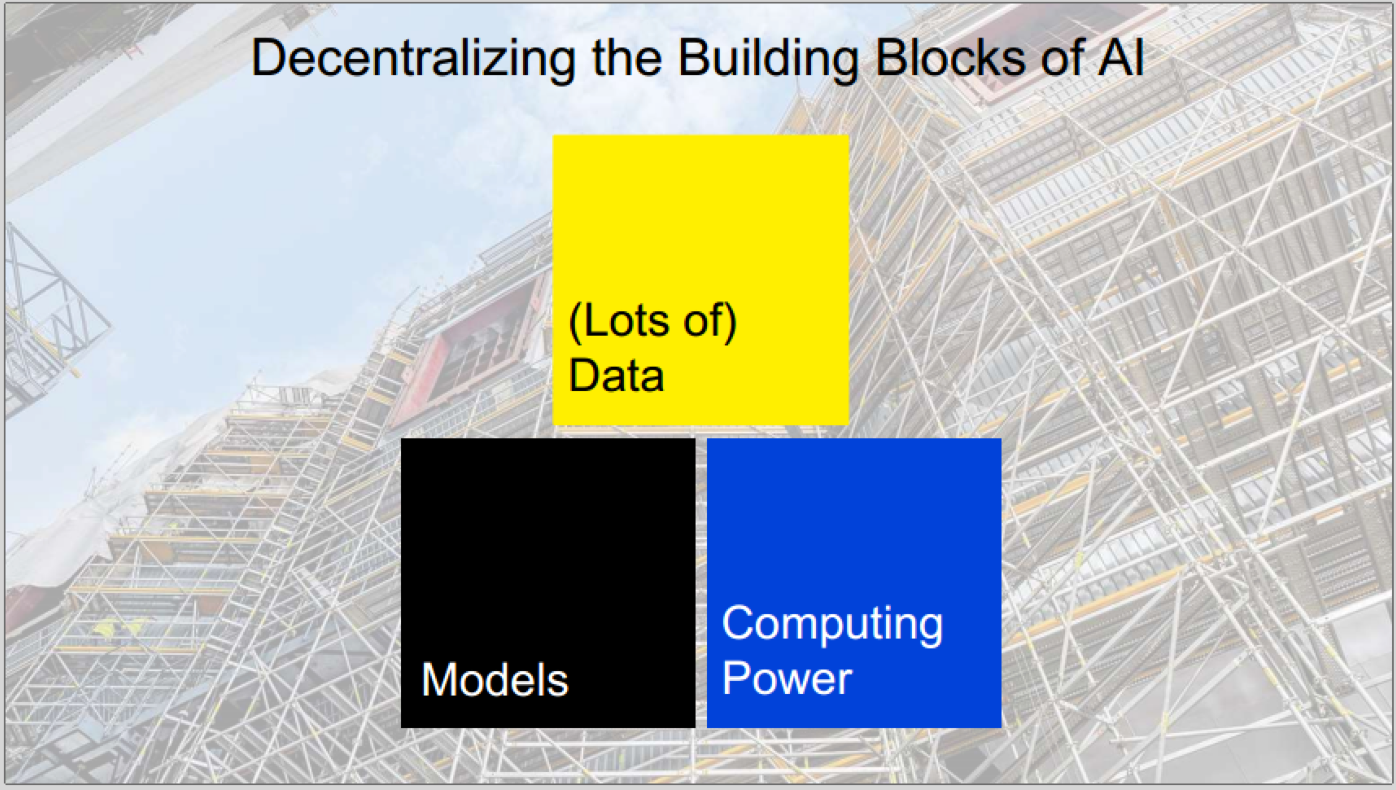 Decentralizing the Building Blocks of AI

(Lots of) Data

Models

Computing Power